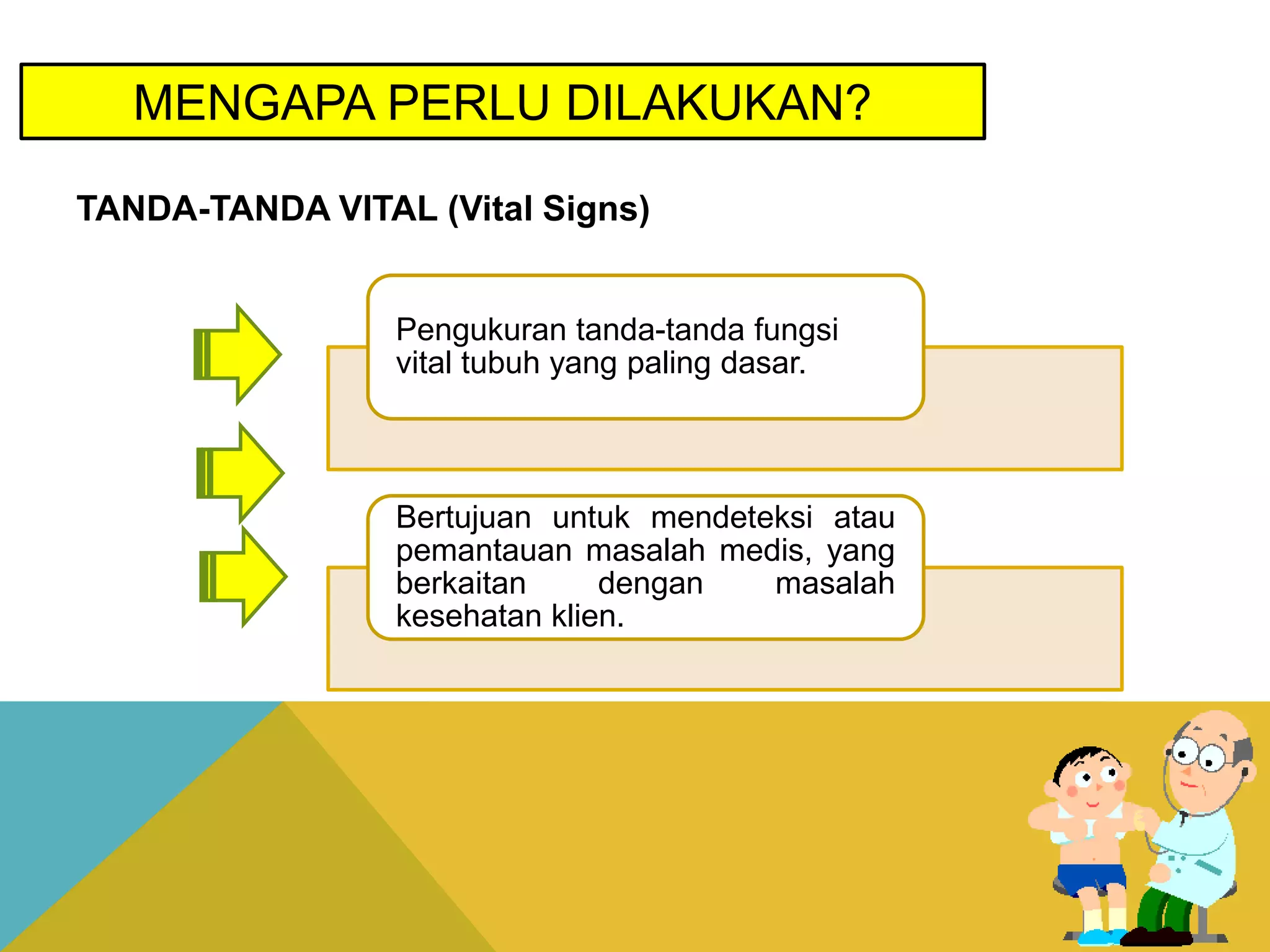 MENGAPA PERLU DILAKUKAN?

TANDA-TANDA VITAL (Vital Signs)

Pengukuran tanda-tanda fungsi vital tubuh yang paling dasar.

Bertujuan untuk mendeteksi atau pemantauan masalah medis, yang berkaitan dengan masalah kesehatan klien.